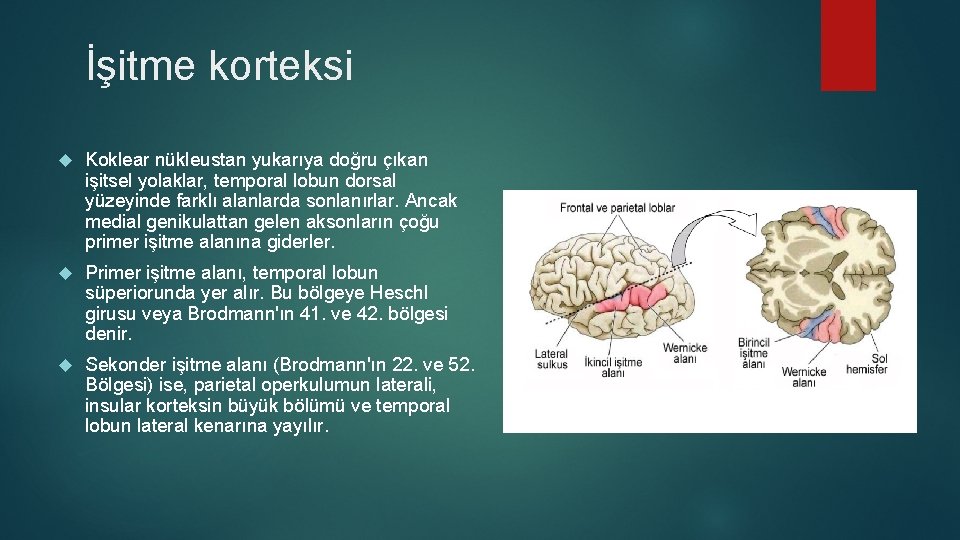 İşitme korteksi

Koklear nükleustan yukarıya doğru çıkan işitsel yolaklar, temporal lobun dorsal yüzeyinde farklı alanlarda sonlanırlar. Ancak medial genikulattan gelen aksonların çoğu primer işitme alanına giderler.

Primer işitme alanı, temporal lobun süperiorunda yer alır. Bu bölgeye Heschl girusu veya Brodmann'ın 41. ve 42. bölgesi denir.

Sekonder işitme alanı (Brodmann'ın 22. ve 52. Bölgesi) ise, parietal operkulumun laterali, insular korteksin büyük bölümü ve temporal lobun lateral kenarına yayılır.

Frontal ve parietal loblar

Lateral sulkus

İkincil işitme alanı

Wernicke alanı

Birincil işitme alanı

Wernicke alanı

Sol hemisfer